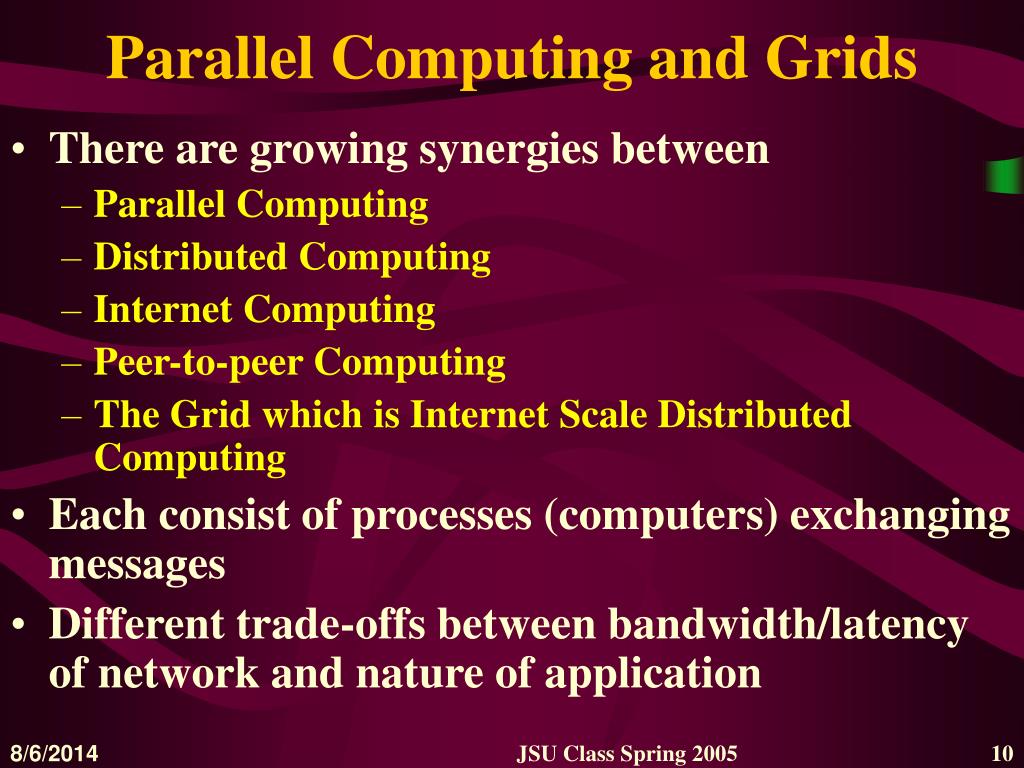 Parallel Computing and Grids

• There are growing synergies between
– Parallel Computing
– Distributed Computing
– Internet Computing
– Peer-to-peer Computing
– The Grid which is Internet Scale Distributed Computing

• Each consist of processes (computers) exchanging messages

• Different trade-offs between bandwidth/latency of network and nature of application

8/6/2014

JSU Class Spring 2005

10